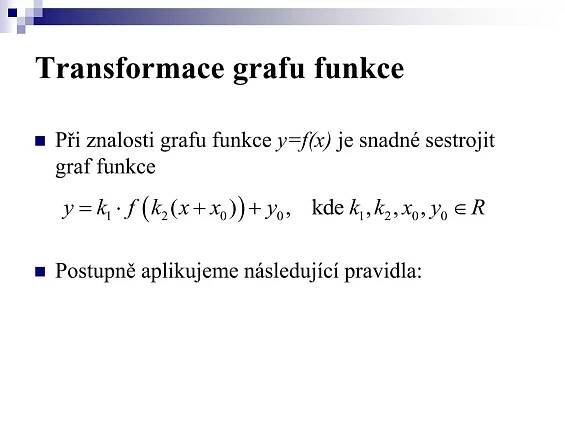 Transformace grafu funkce

Při znalosti grafu funkce $y=f(x)$ je snadné sestrojit graf funkce

$y = k_1 \cdot f\left(k_2(x + x_0)\right) + y_0,$ kde $k_1, k_2, x_0, y_0 \in R$

Postupně aplikujeme následující pravidla: